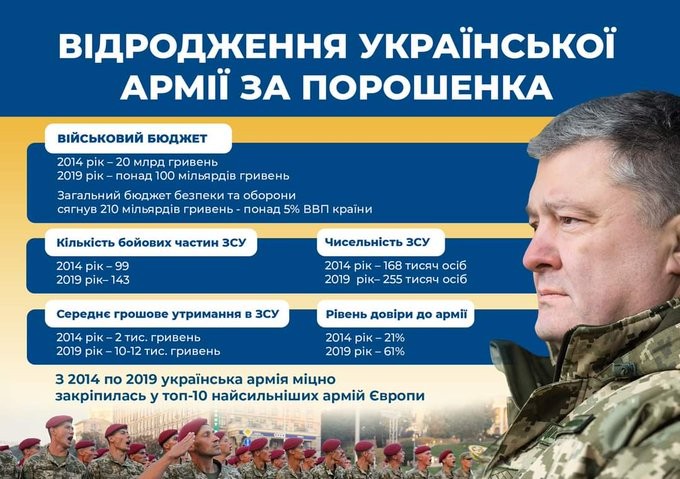 ВІДРОДЖЕННЯ УКРАЇНСЬКОЇ АРМІЇ ЗА ПОРОШЕНКА

ВІЙСЬКОВИЙ БЮДЖЕТ

2014 рік – 20 млрд гривень
2019 рік – понад 100 мільярдів гривень

Загальний бюджет безпеки та оборони сягнув 210 мільярдів гривень - понад 5% ВВП країни

Кількість бойових частин ЗСУ

2014 рік – 99
2019 рік– 143

Чисельність ЗСУ

2014 рік – 168 тисяч осіб
2019 рік– 255 тисяч осіб

Середнє грошове утримання в ЗСУ

2014 рік – 2 тис. гривень
2019 рік – 10-12 тис. гривень

Рівень довіри до армії

2014 рік – 21%
2019 рік – 61%

З 2014 по 2019 українська армія міцно закріпилась у топ-10 найсильніших армій Європи